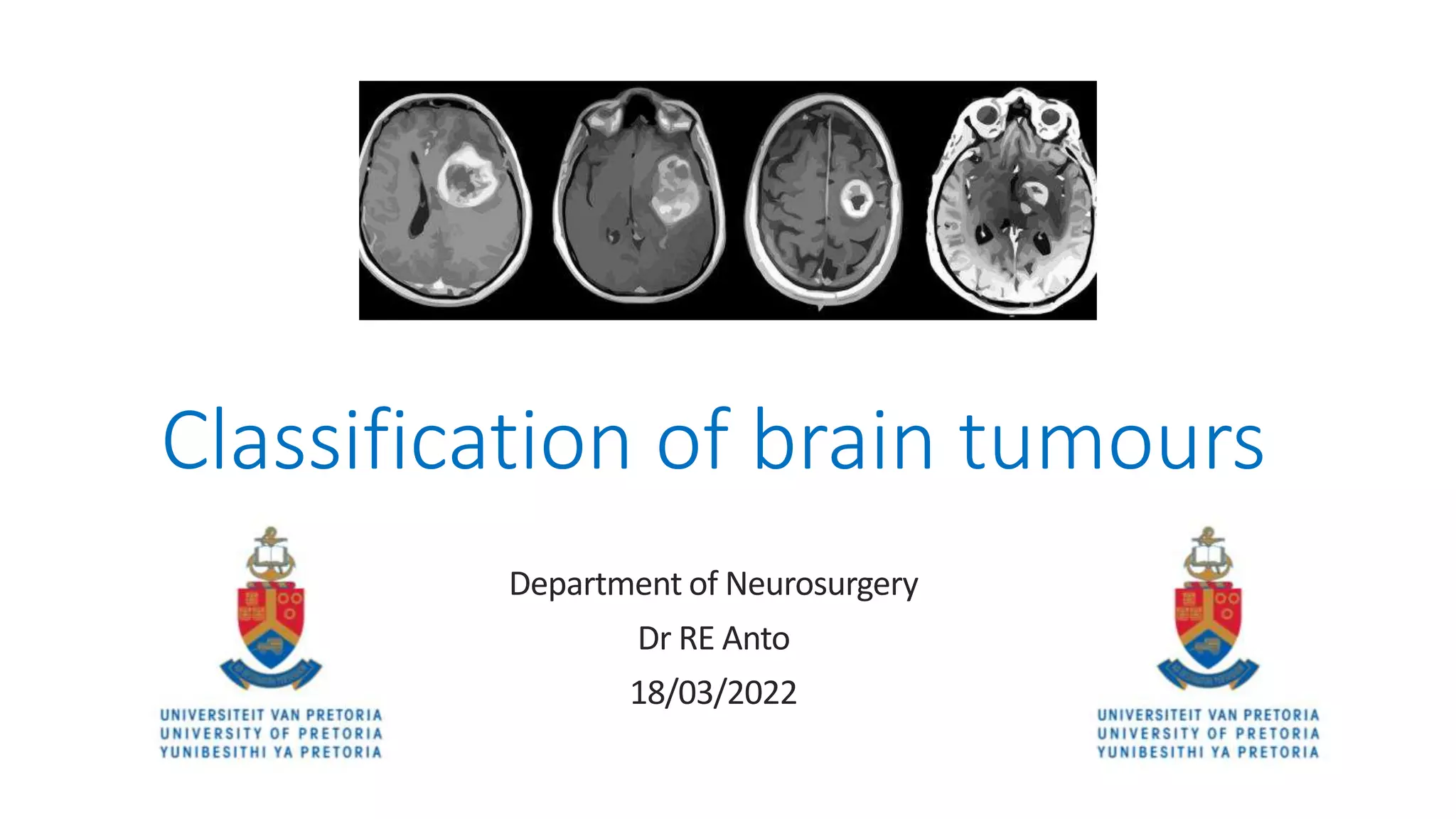 Classification of brain tumours

UNIVERSITEIT VAN PRETORIA
UNIVERSITY OF PRETORIA
YUNIBESITHI YA PRETORIA

Department of Neurosurgery

Dr RE Anto

18/03/2022

UNIVERSITEIT VAN PRETORIA
UNIVERSITY OF PRETORIA
YUNIBESITHI YA PRETORIA